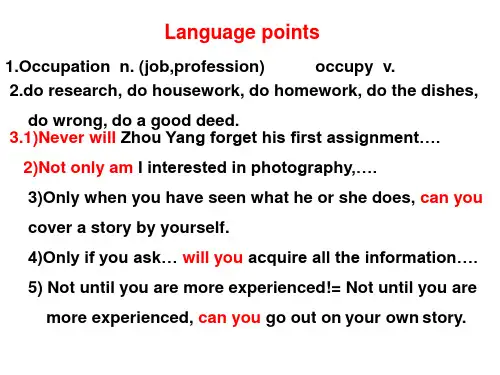 Language points

1.Occupation n. (job,profession) occupy v.

2.do research, do housework, do homework, do the dishes, do wrong, do a good deed.

3.1)Never will Zhou Yang forget his first assignment….

2)Not only am I interested in photography,….

3)Only when you have seen what he or she does, can you cover a story by yourself.

4)Only if you ask… will you acquire all the information….

5) Not until you are more experienced!= Not until you are more experienced, can you go out on your own story.